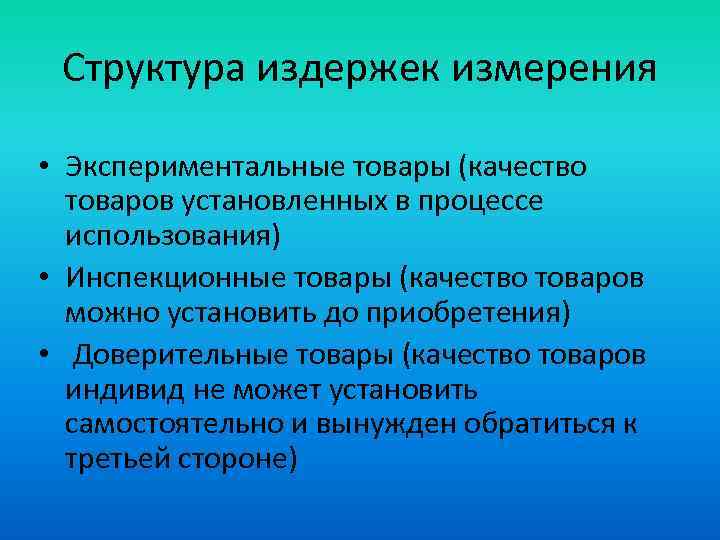 Структура издержек измерения

• Экспериментальные товары (качество товаров установленных в процессе использования)
• Инспекционные товары (качество товаров можно установить до приобретения)
• Доверительные товары (качество товаров индивид не может установить самостоятельно и вынужден обратиться к третьей стороне)